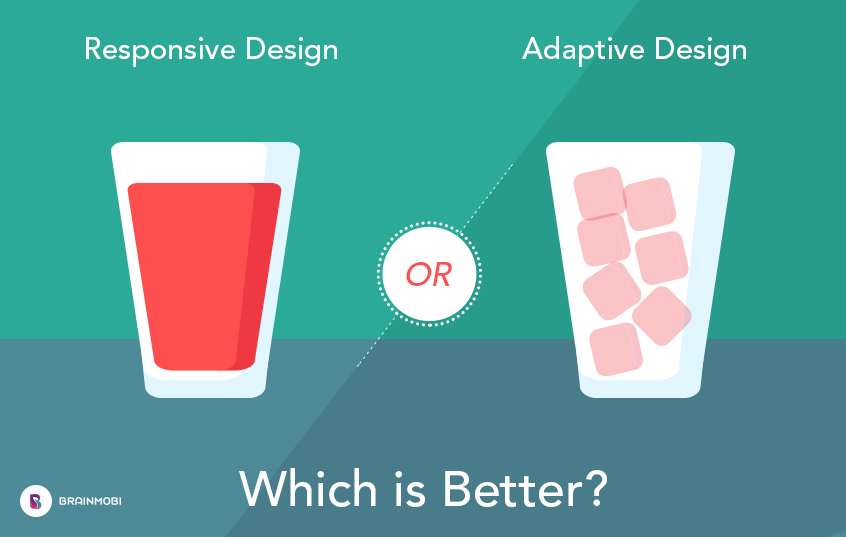 Responsive Design

Adaptive Design

OR

Which is Better?

BRAINMOBI